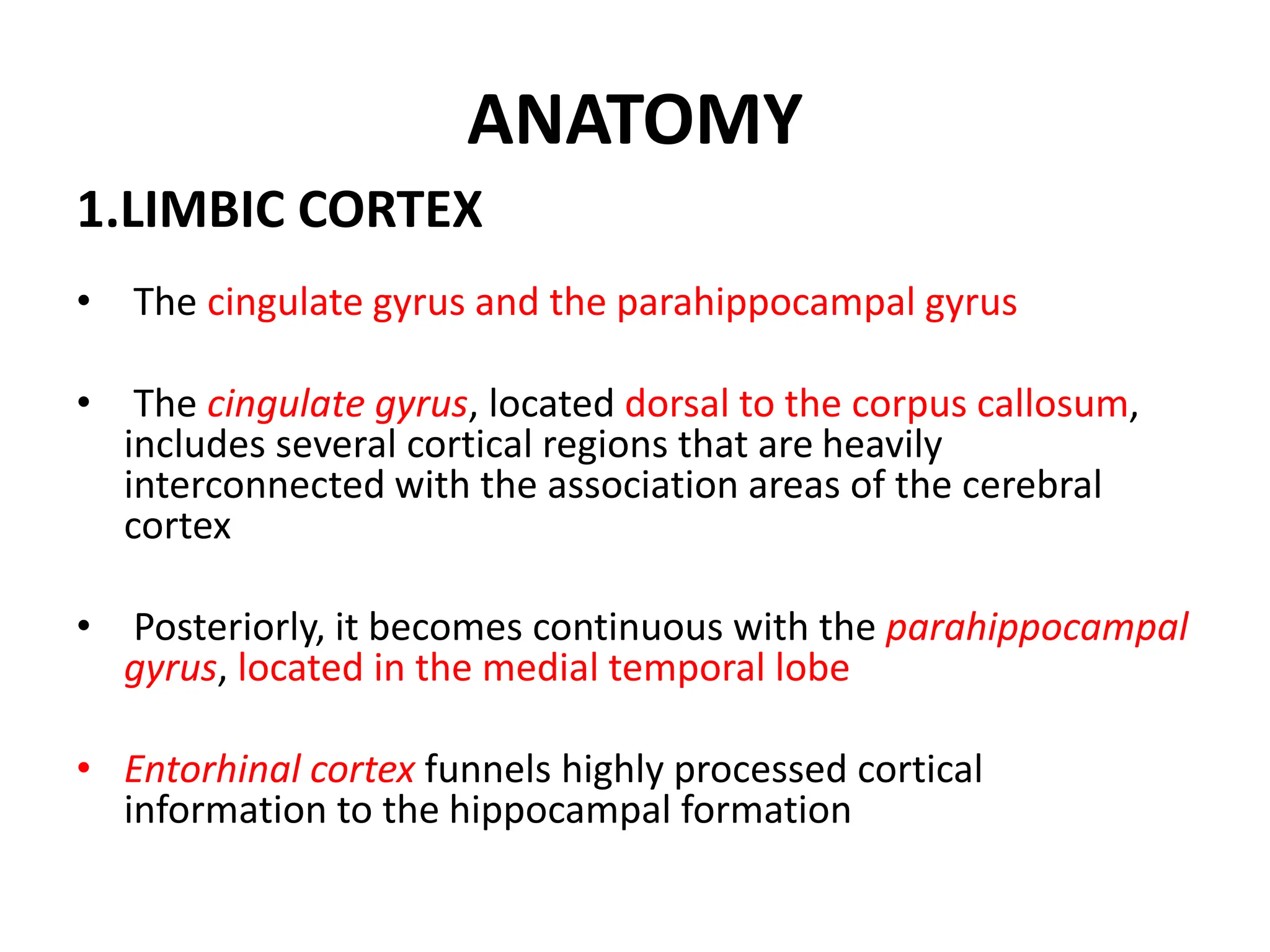 ANATOMY

1.LIMBIC CORTEX

• The cingulate gyrus and the parahippocampal gyrus

• The cingulate gyrus, located dorsal to the corpus callosum, includes several cortical regions that are heavily interconnected with the association areas of the cerebral cortex

• Posteriorly, it becomes continuous with the parahippocampal gyrus, located in the medial temporal lobe

• Entorhinal cortex funnels highly processed cortical information to the hippocampal formation